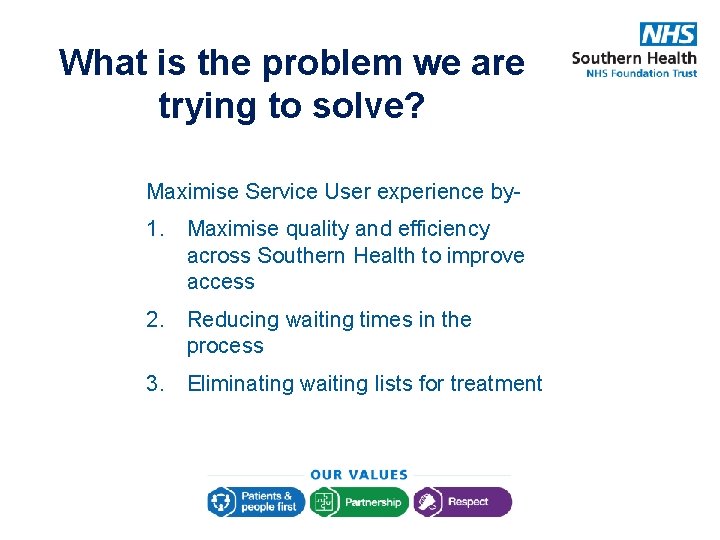 NHS
Southern Health
NHS Foundation Trust

What is the problem we are trying to solve?

Maximise Service User experience by-

1. Maximise quality and efficiency across Southern Health to improve access

2. Reducing waiting times in the process

3. Eliminating waiting lists for treatment

OUR VALUES

Patients & people first

Partnership

Respect